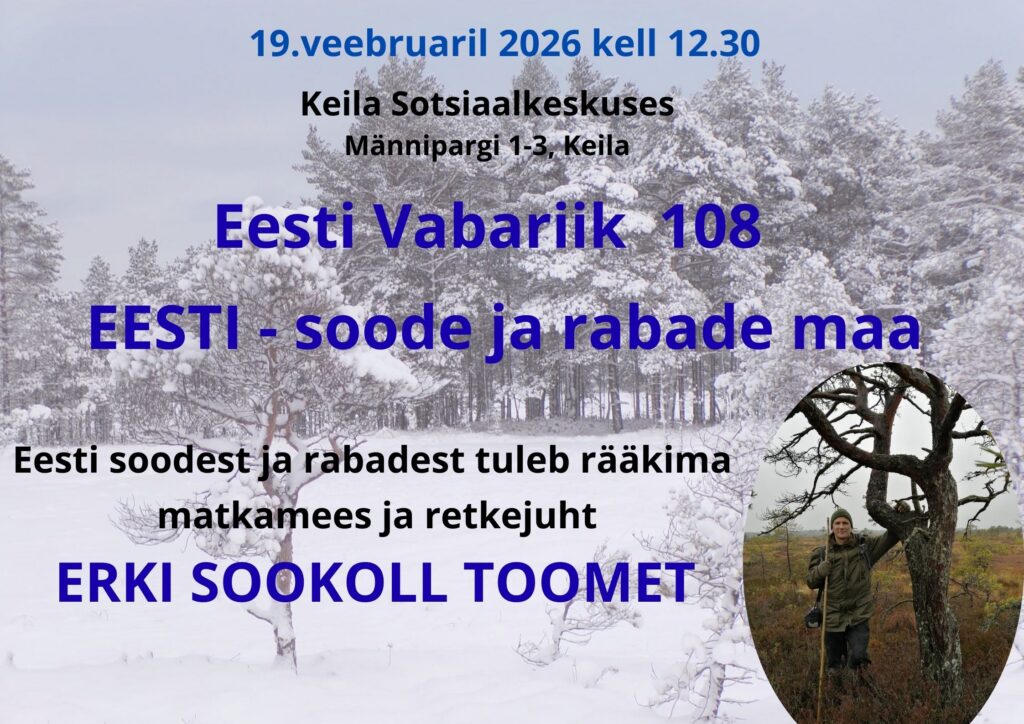 19.veebruaril 2026 kell 12.30

Keila Sotsiaalkeskuses
Männipargi 1-3, Keila

Eesti Vabariik 108

EESTI - soode ja rabade maa

Eesti soodest ja rabadest tuleb rääkima matkamees ja retkejuht

ERKI SOOKOLL TOOMET